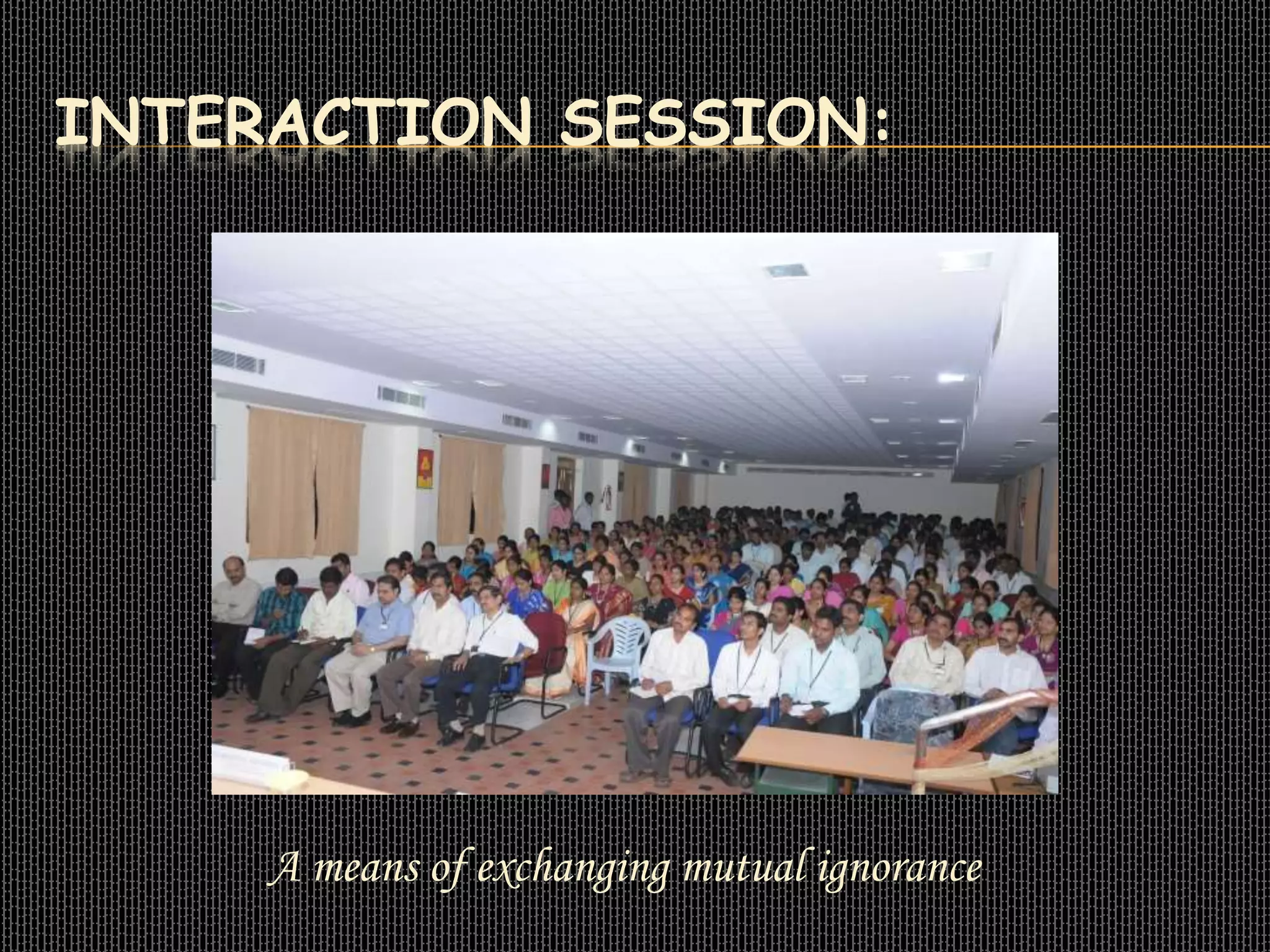 INTERACTION SESSION:

A means of exchanging mutual ignorance